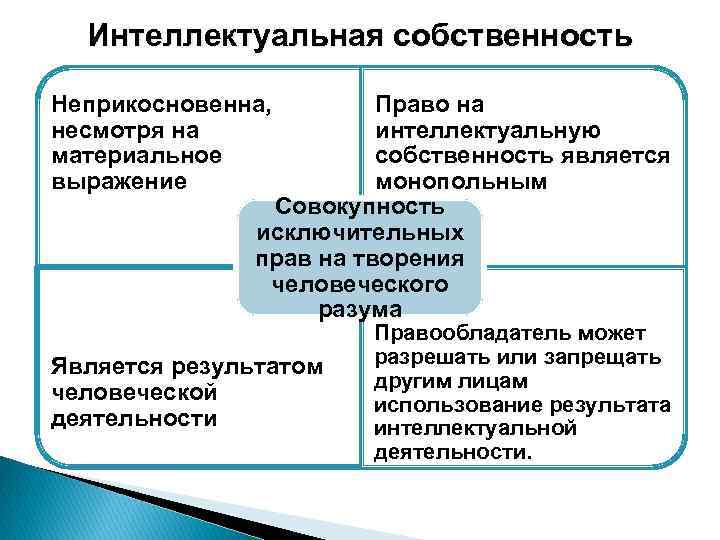 Интеллектуальная собственность

Неприкосновенна, несмотря на материальное выражение

Право на интеллектуальную собственность является монопольным

Совокупность исключительных прав на творения человеческого разума

Является результатом человеческой деятельности

Правообладатель может разрешать или запрещать другим лицам использование результата интеллектуальной деятельности.